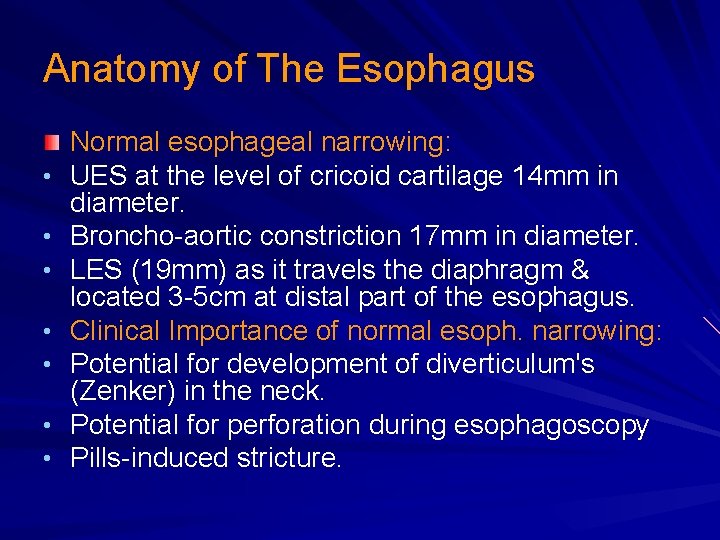 Anatomy of The Esophagus

Normal esophageal narrowing:
• UES at the level of cricoid cartilage 14mm in diameter.
• Broncho-aortic constriction 17mm in diameter.
• LES (19mm) as it travels the diaphragm & located 3-5cm at distal part of the esophagus.
• Clinical Importance of normal esoph. narrowing:
• Potential for development of diverticulum's (Zenker) in the neck.
• Potential for perforation during esophagoscopy
• Pills-induced stricture.